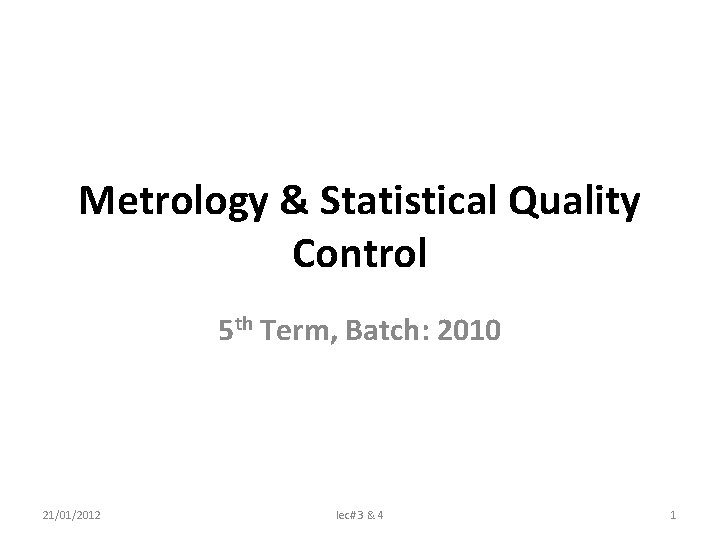 Metrology & Statistical Quality Control

5$^{th}$ Term, Batch: 2010

21/01/2012

lec#3 & 4

1